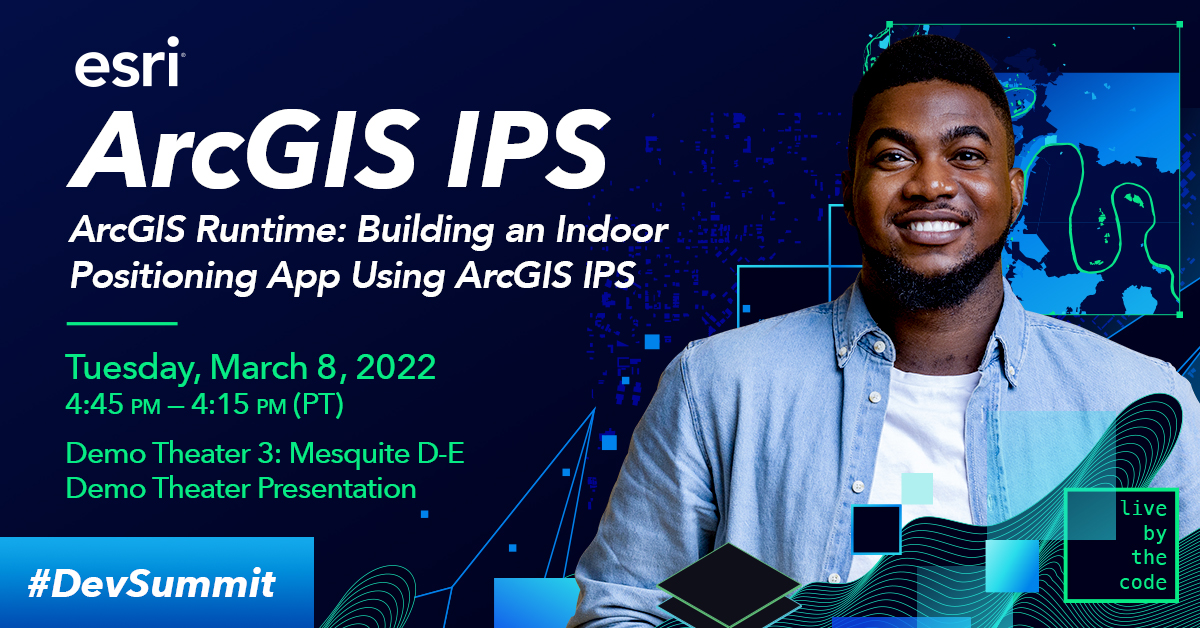 esri

ArcGIS IPS

ArcGIS Runtime: Building an Indoor Positioning App Using ArcGIS IPS

Tuesday, March 8, 2022
4:45 PM – 4:15 PM (PT)

Demo Theater 3: Mesquite D-E
Demo Theater Presentation

#DevSummit

live by the code